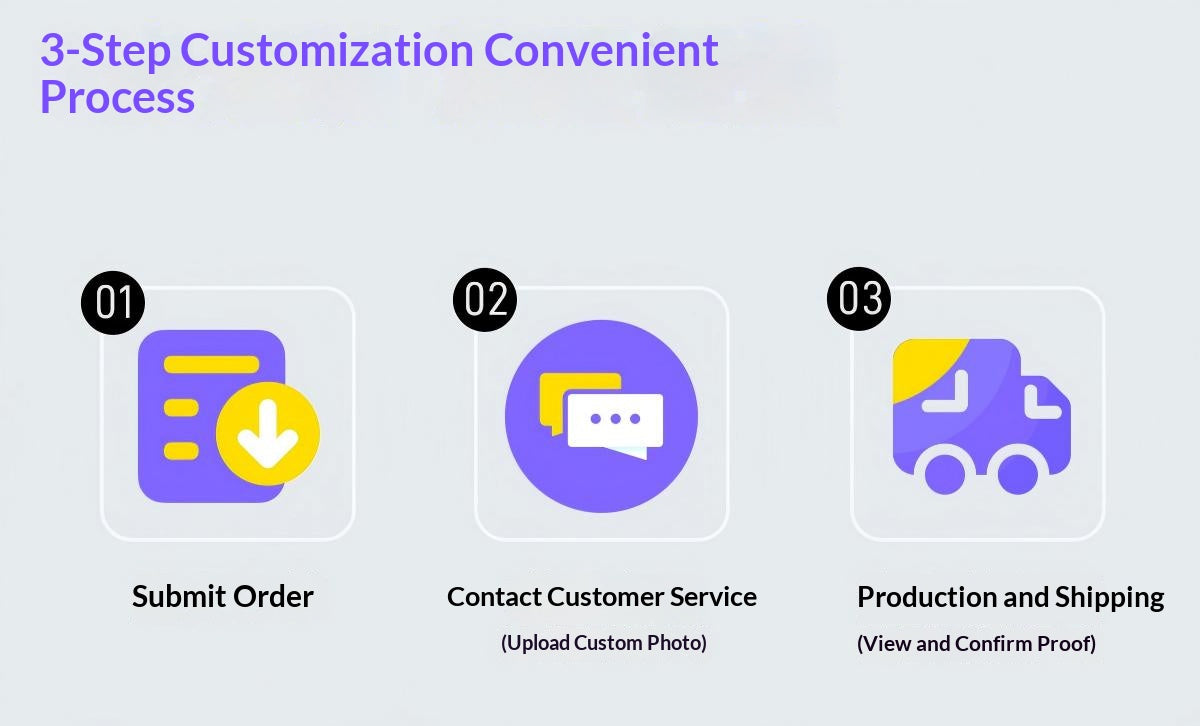 3-Step Customization Convenient Process

01

Submit Order

02

Contact Customer Service

(Upload Custom Photo)

03

Production and Shipping

(View and Confirm Proof)